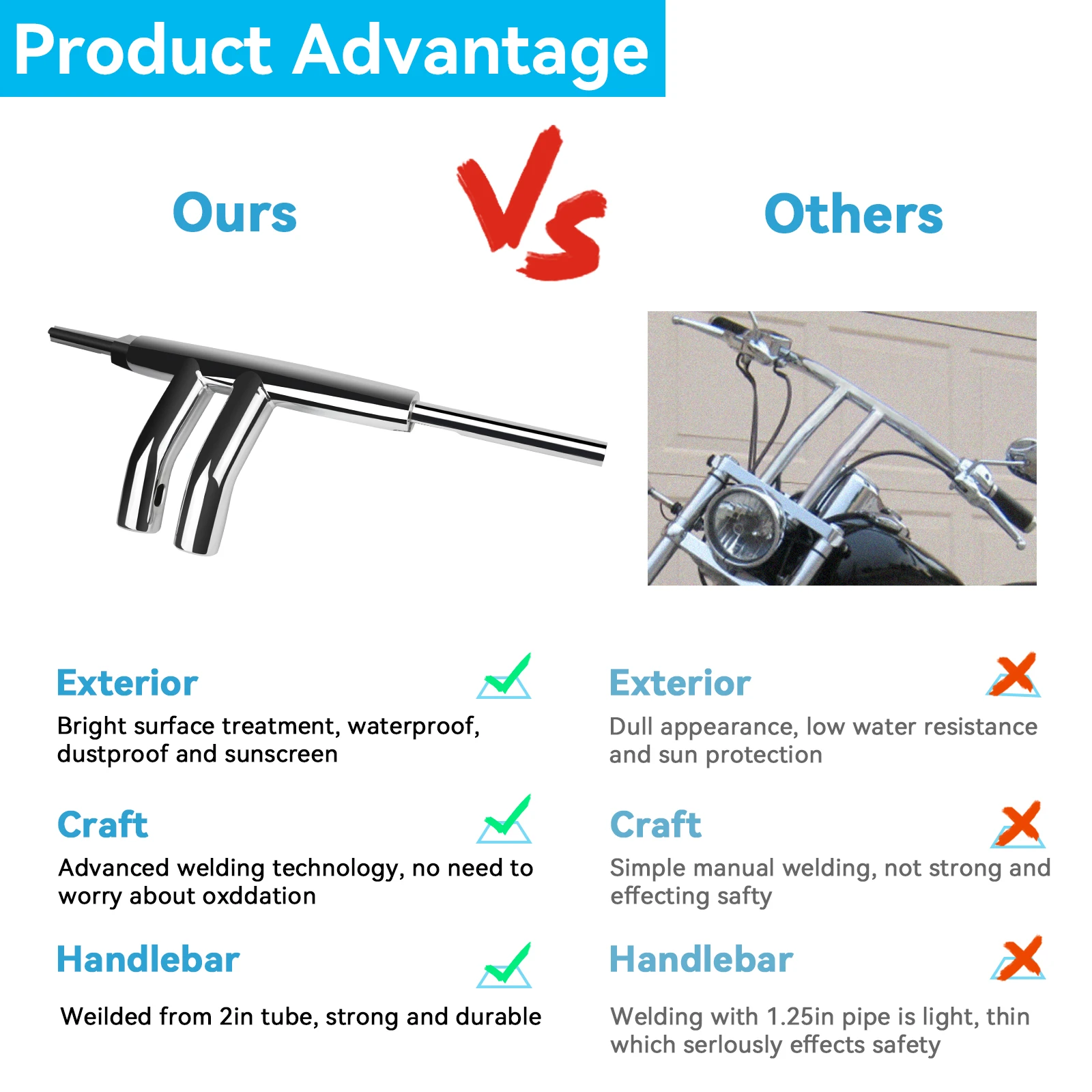 Product Advantage

Ours

Vs

Others

Exterior

Bright surface treatment, waterproof, dustproof and sunscreen

Craft

Advanced welding technology, no need to worry about oxddation

Handlebar

Weilded from 2in tube, strong and durable

Exterior

Dull appearance, low water resistance and sun protection

Craft

Simple manual welding, not strong and effecting safty

Handlebar

Welding with 1.25in pipe is light, thin which serlously effects safety